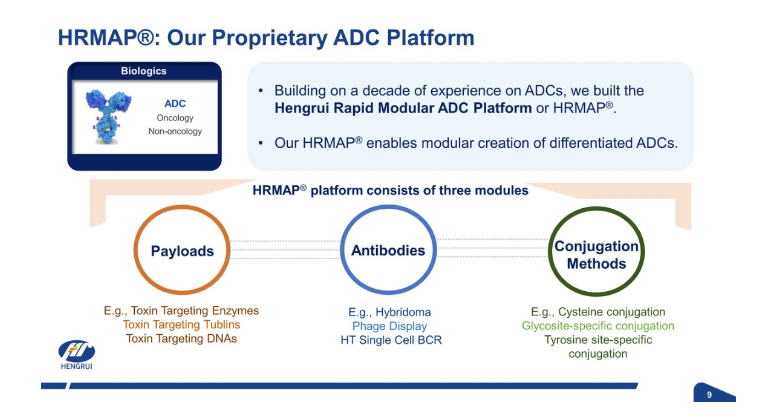 HRMAP®: Our Proprietary ADC Platform

Biologics

ADC
Oncology
Non-oncology

• Building on a decade of experience on ADCs, we built the **Hengrui Rapid Modular ADC Platform** or HRMAP®.

• Our HRMAP® enables modular creation of differentiated ADCs.

HRMAP® platform consists of three modules

Payloads

Antibodies

Conjugation Methods

E.g., Toxin Targeting Enzymes
Toxin Targeting Tublins
Toxin Targeting DNAs

E.g., Hybridoma
Phage Display
HT Single Cell BCR

E.g., Cysteine conjugation
Glycosite-specific conjugation
Tyrosine site-specific conjugation

HENGRUI

9